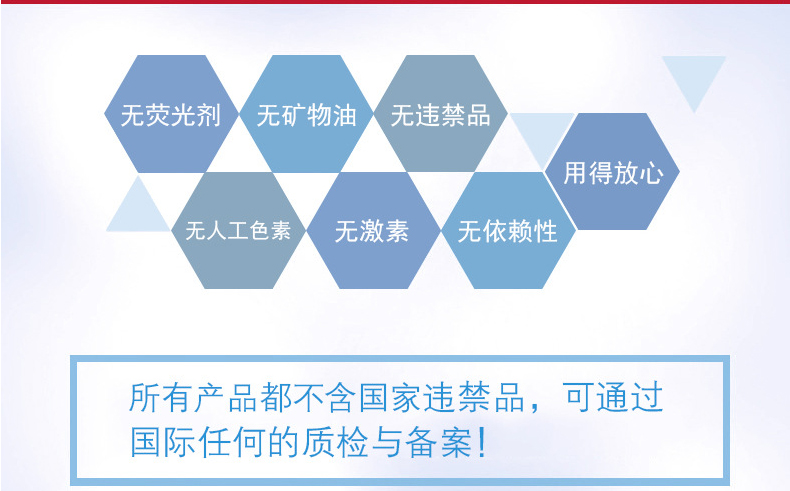 无荧光剂

无矿物油

无违禁品

用得放心

无人工色素

无激素

无依赖性

所有产品都不含国家违禁品，可通过国际任何的质检与备案！